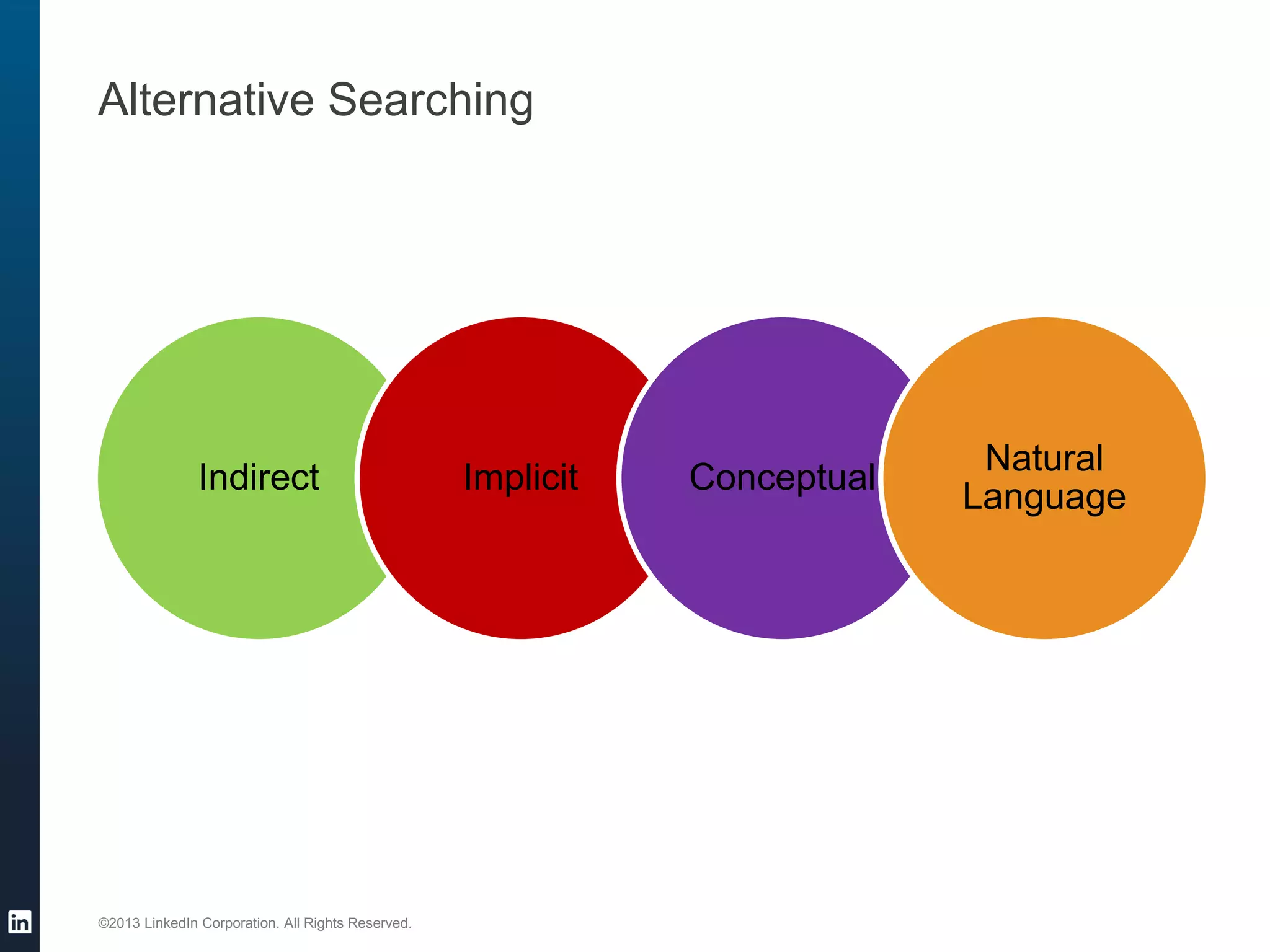 Alternative Searching

Indirect

Implicit

Conceptual

Natural Language

in

©2013 LinkedIn Corporation. All Rights Reserved.